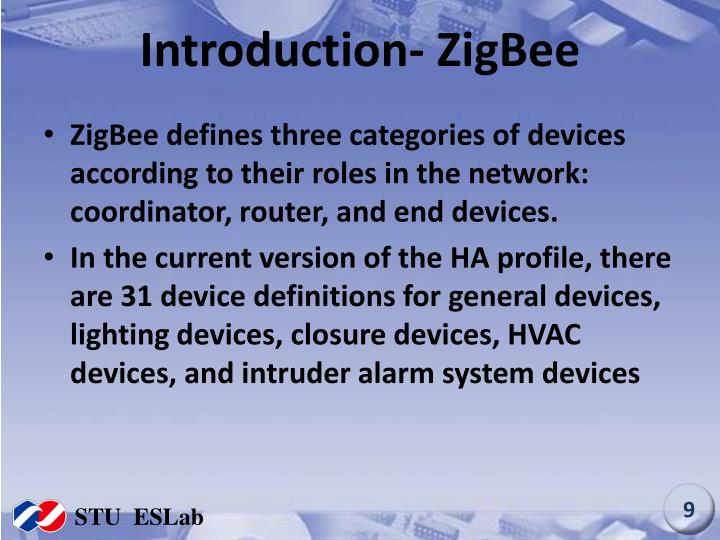 Introduction- ZigBee

• ZigBee defines three categories of devices according to their roles in the network: coordinator, router, and end devices.

• In the current version of the HA profile, there are 31 device definitions for general devices, lighting devices, closure devices, HVAC devices, and intruder alarm system devices

STU ESLab

9